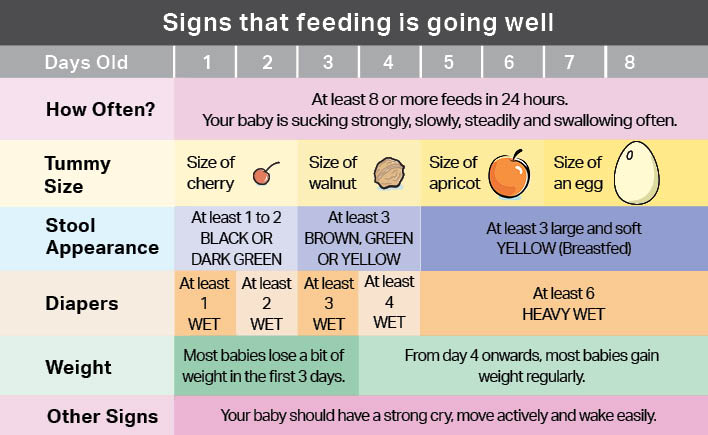 Signs that feeding is going well

| Days Old | 1 | 2 | 3 | 4 | 5 | 6 | 7 | 8 |
|---|---|---|---|---|---|---|---|---|
| How Often? | At least 8 or more feeds in 24 hours. Your baby is sucking strongly, slowly, steadily and swallowing often. | | | | | | | |
| Tummy Size | Size of cherry | | Size of walnut | | Size of apricot | | Size of an egg | |
| Stool Appearance | At least 1 to 2 BLACK OR DARK GREEN | | At least 3 BROWN, GREEN OR YELLOW | | At least 3 large and soft YELLOW (Breastfed) | | | |
| Diapers | At least 1 WET | At least 2 WET | At least 3 WET | At least 4 WET | At least 6 HEAVY WET | | | |
| Weight | Most babies lose a bit of weight in the first 3 days. | | | From day 4 onwards, most babies gain weight regularly. | | | | |
| Other Signs | Your baby should have a strong cry, move actively and wake easily. | | | | | | | |